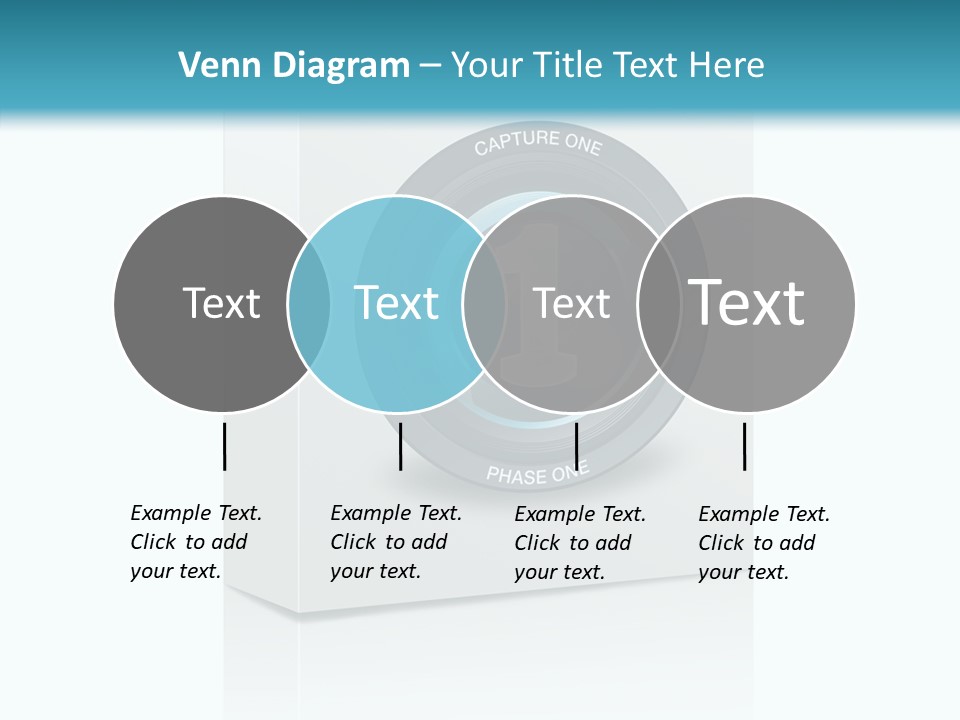 Venn Diagram – Your Title Text Here

CAPTURE ONE

Text

Text

Text

Text

PHASE ONE

Example Text. Click to add your text.

Example Text. Click to add your text.

Example Text. Click to add your text.

Example Text. Click to add your text.